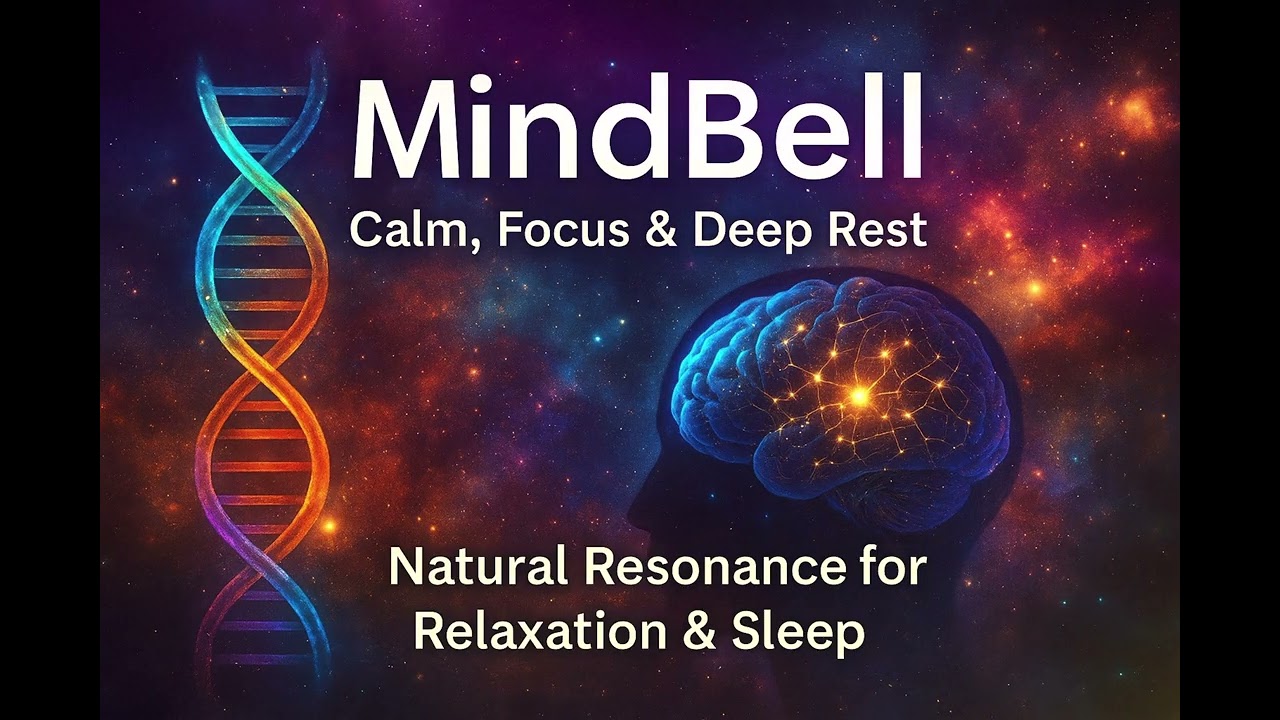 MindBell
Calm, Focus & Deep Rest

Natural Resonance for Relaxation & Sleep